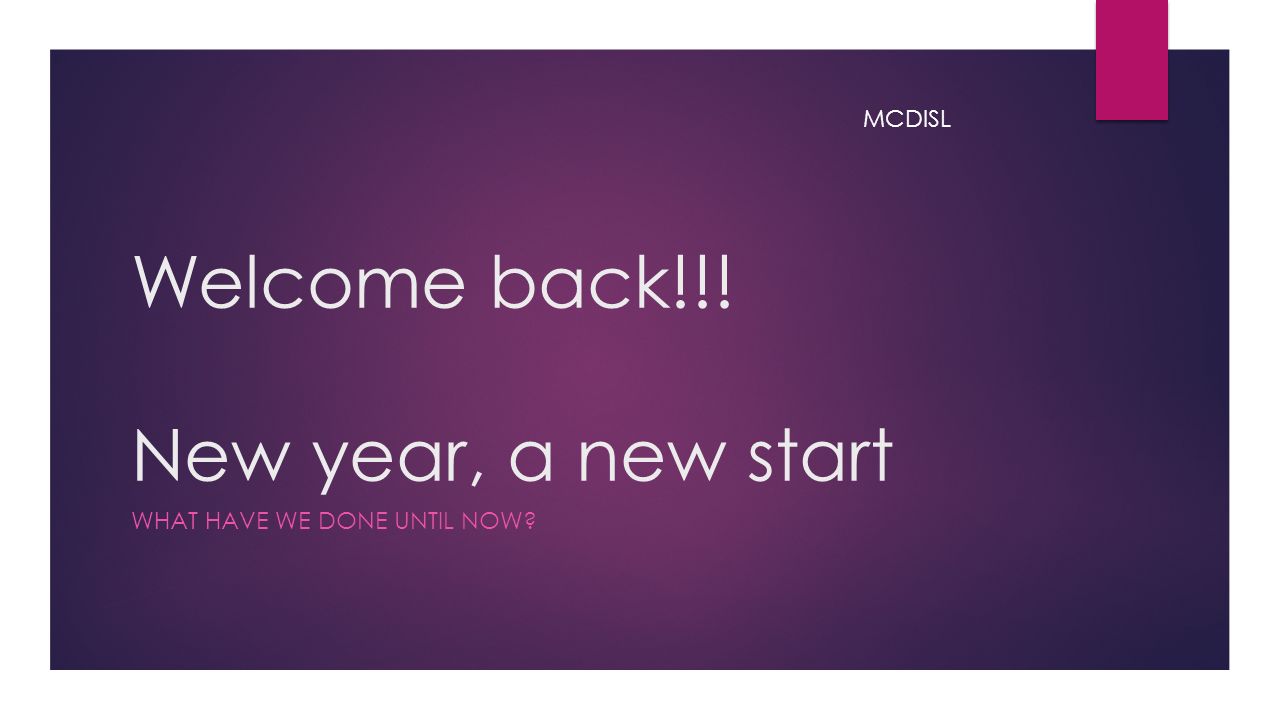 MCDISL

Welcome back!!!

New year, a new start

WHAT HAVE WE DONE UNTIL NOW?